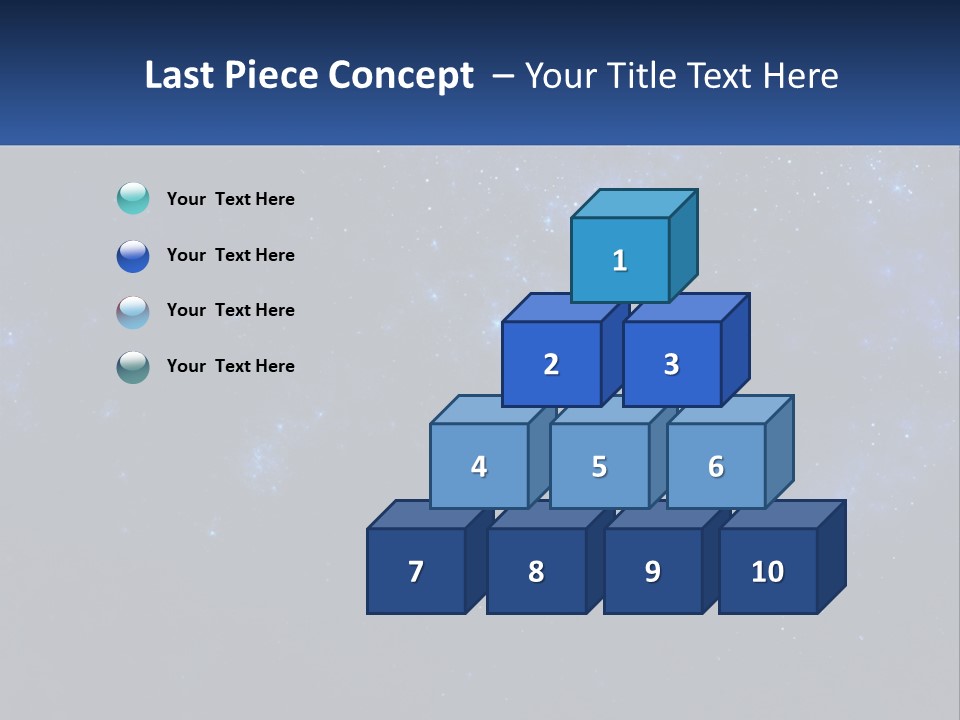 Last Piece Concept – Your Title Text Here

Your Text Here

Your Text Here

Your Text Here

Your Text Here

1

2

3

4

5

6

7

8

9

10